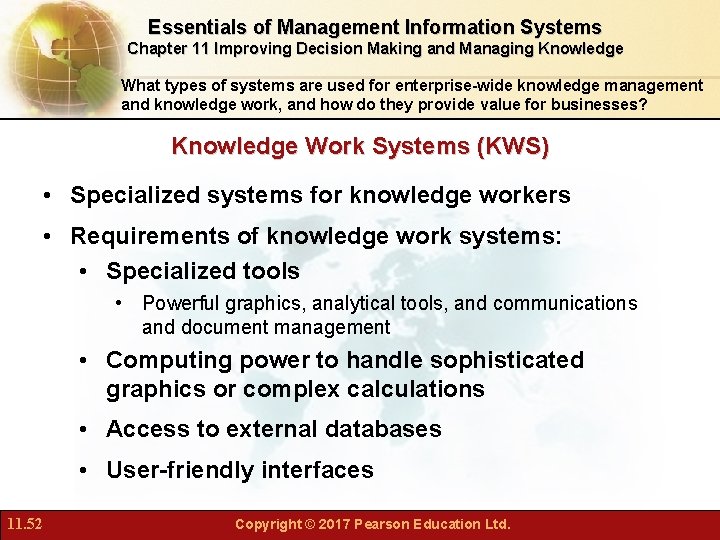 Essentials of Management Information Systems
Chapter 11 Improving Decision Making and Managing Knowledge

What types of systems are used for enterprise-wide knowledge management and knowledge work, and how do they provide value for businesses?

Knowledge Work Systems (KWS)

• Specialized systems for knowledge workers
• Requirements of knowledge work systems:
  • Specialized tools
    • Powerful graphics, analytical tools, and communications and document management
  • Computing power to handle sophisticated graphics or complex calculations
  • Access to external databases
  • User-friendly interfaces

11.52

Copyright © 2017 Pearson Education Ltd.